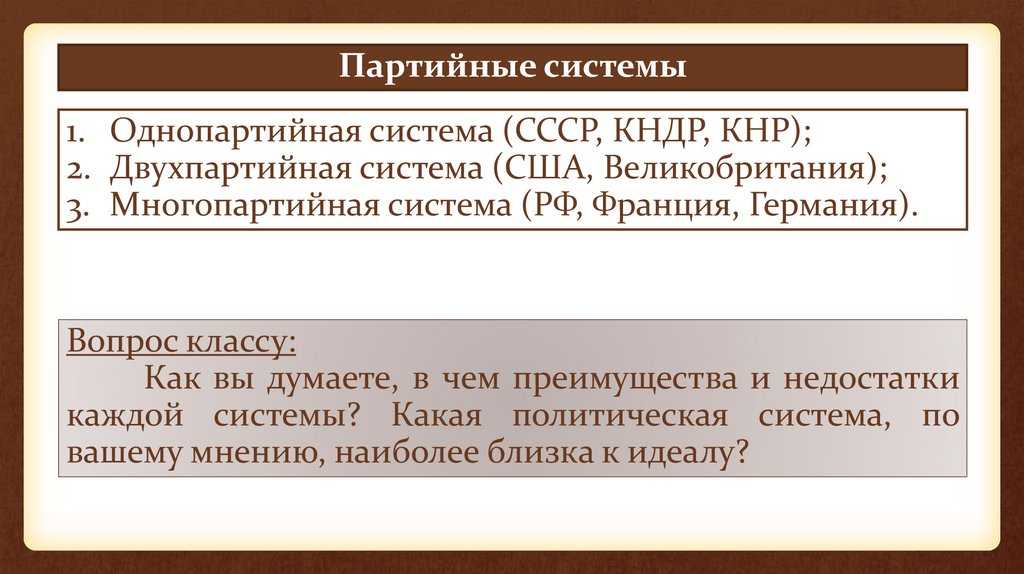 Партийные системы

1. Однопартийная система (СССР, КНДР, КНР);
2. Двухпартийная система (США, Великобритания);
3. Многопартийная система (РФ, Франция, Германия).

Вопрос классу:

Как вы думаете, в чем преимущества и недостатки каждой системы? Какая политическая система, по вашему мнению, наиболее близка к идеалу?